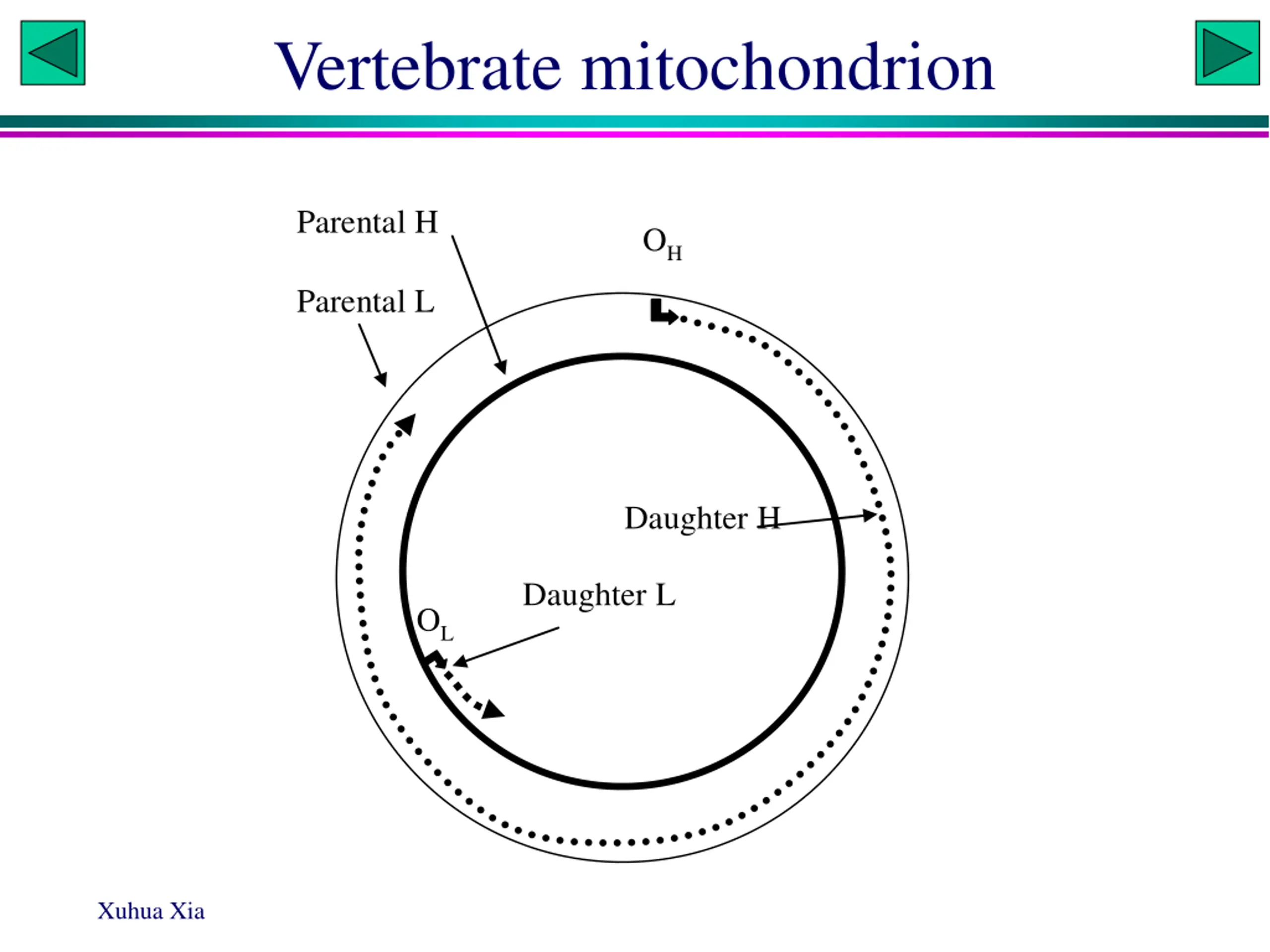 Vertebrate mitochondrion

Parental H

$O_H$

Parental L

Daughter H

Daughter L

$O_L$

Xuhua Xia